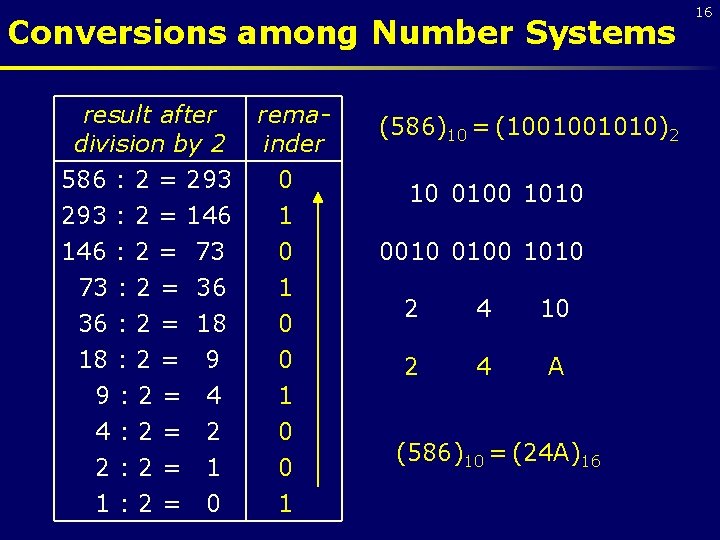 16

Conversions among Number Systems

| result after division by 2 | remainder |
|---|---|
| 586 : 2 = 293 | 0 |
| 293 : 2 = 146 | 1 |
| 146 : 2 = 73 | 0 |
| 73 : 2 = 36 | 1 |
| 36 : 2 = 18 | 0 |
| 18 : 2 = 9 | 0 |
| 9 : 2 = 4 | 1 |
| 4 : 2 = 2 | 0 |
| 2 : 2 = 1 | 0 |
| 1 : 2 = 0 | 1 |

$(586)_{10} = (1001001010)_2$

10 0100 1010

0010 0100 1010

2 4 10

2 4 A

$(586)_{10} = (24A)_{16}$